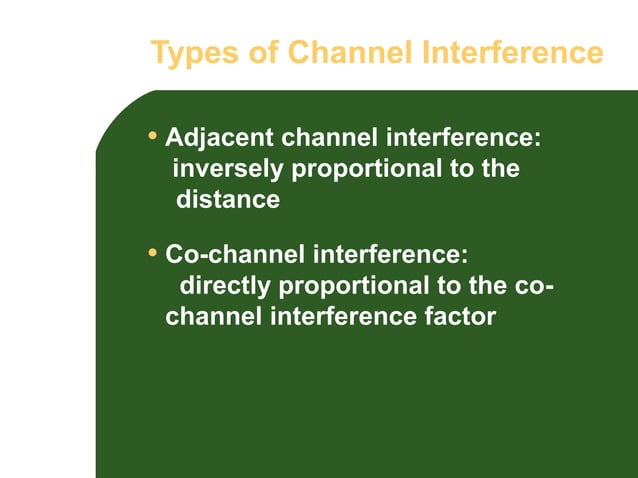 Types of Channel Interference

• Adjacent channel interference: inversely proportional to the distance

• Co-channel interference: directly proportional to the co-channel interference factor